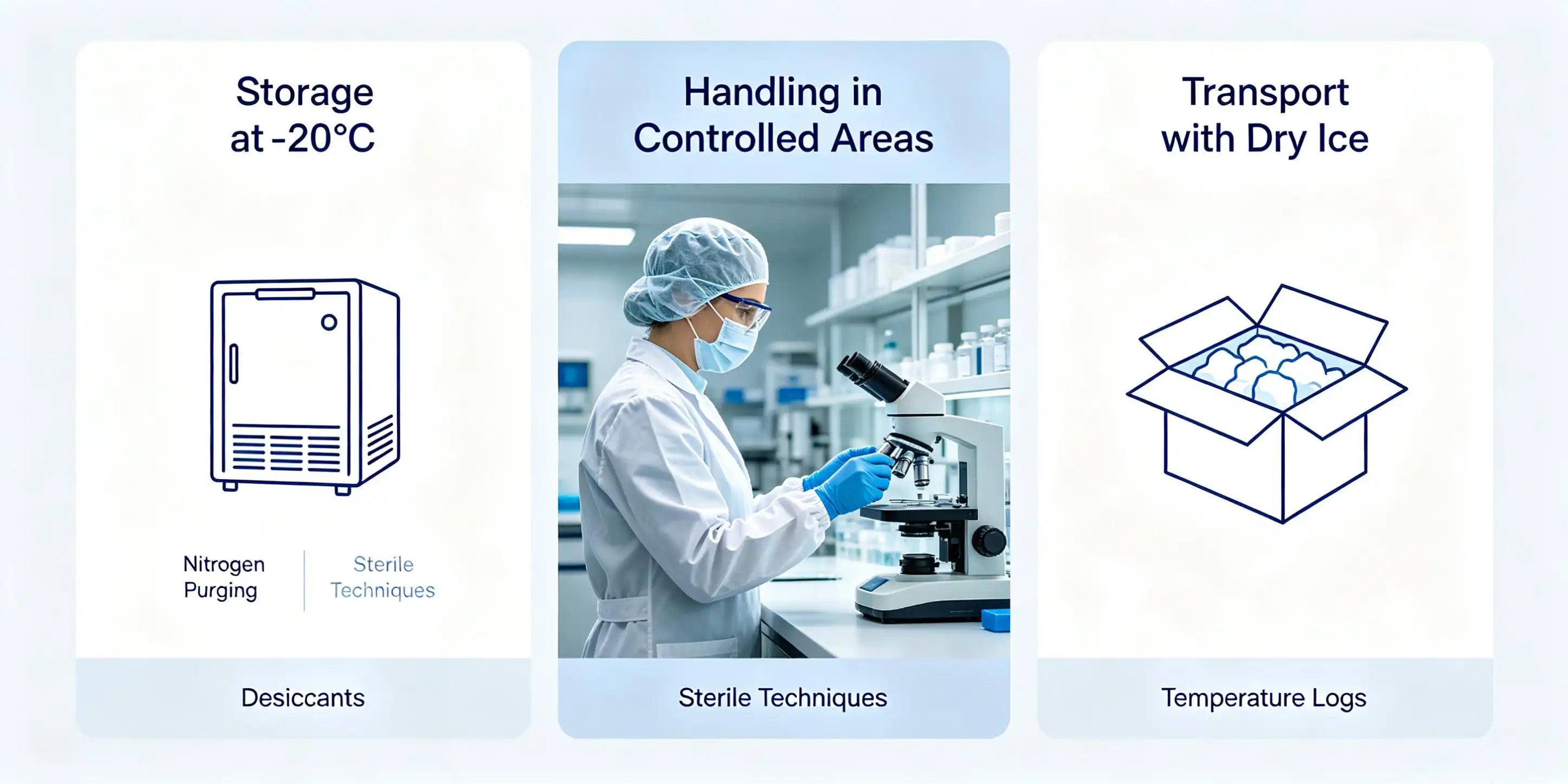 Storage at -20°C

Nitrogen Purging

Sterile Techniques

Desiccants

Handling in Controlled Areas

Sterile Techniques

Transport with Dry Ice

Temperature Logs